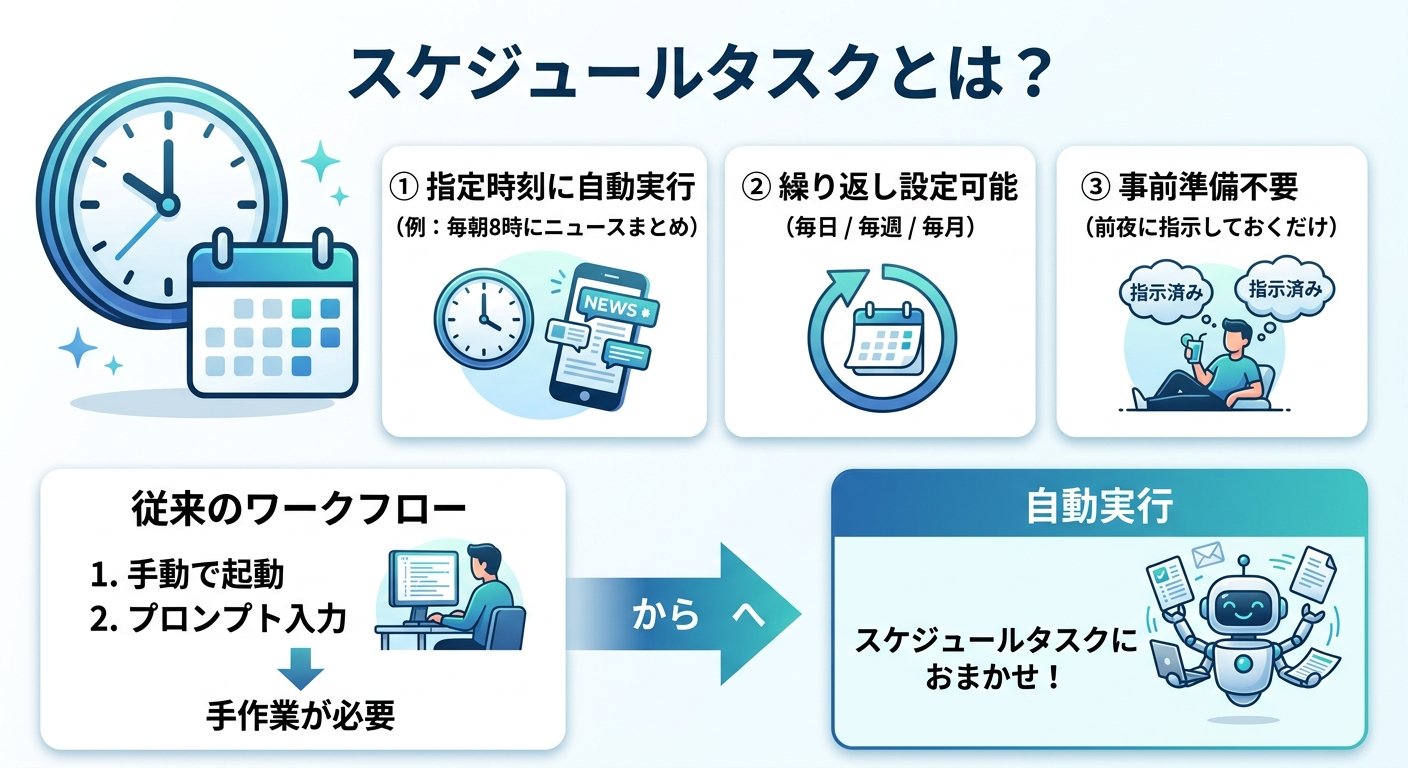 スケジュールタスクとは？

① 指定時刻に自動実行
（例：毎朝8時にニュースまとめ）

NEWS

② 繰り返し設定可能
（毎日 / 毎週 / 毎月）

③ 事前準備不要
（前夜に指示しておくだけ）

指示済み

指示済み

従来のワークフロー

1. 手動で起動
2. プロンプト入力

手作業が必要

から　へ

自動実行

スケジュールタスクにおまかせ！